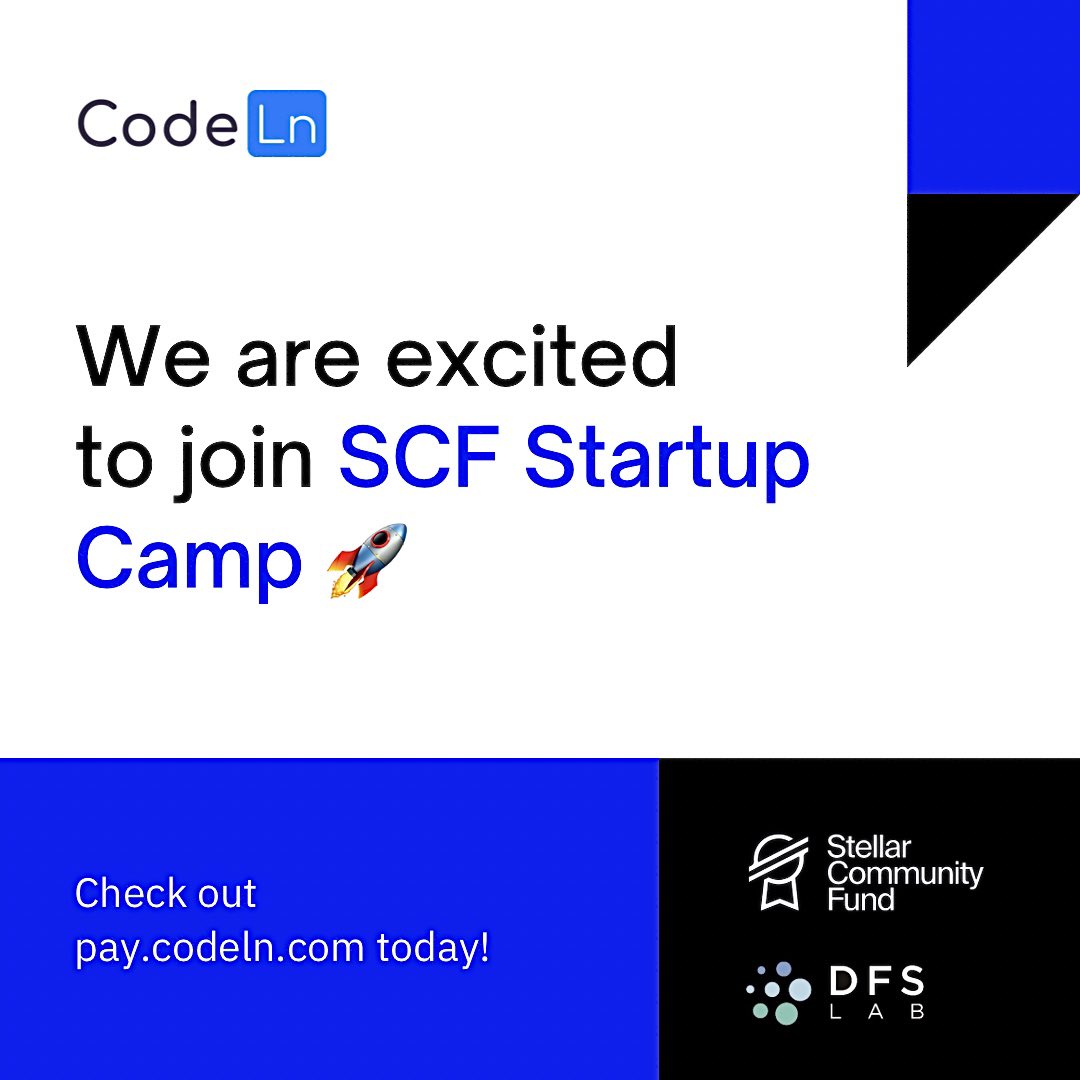 Code Ln

We are excited to join SCF Startup Camp 🚀

Check out pay.codeln.com today!

Stellar Community Fund

DFS LAB